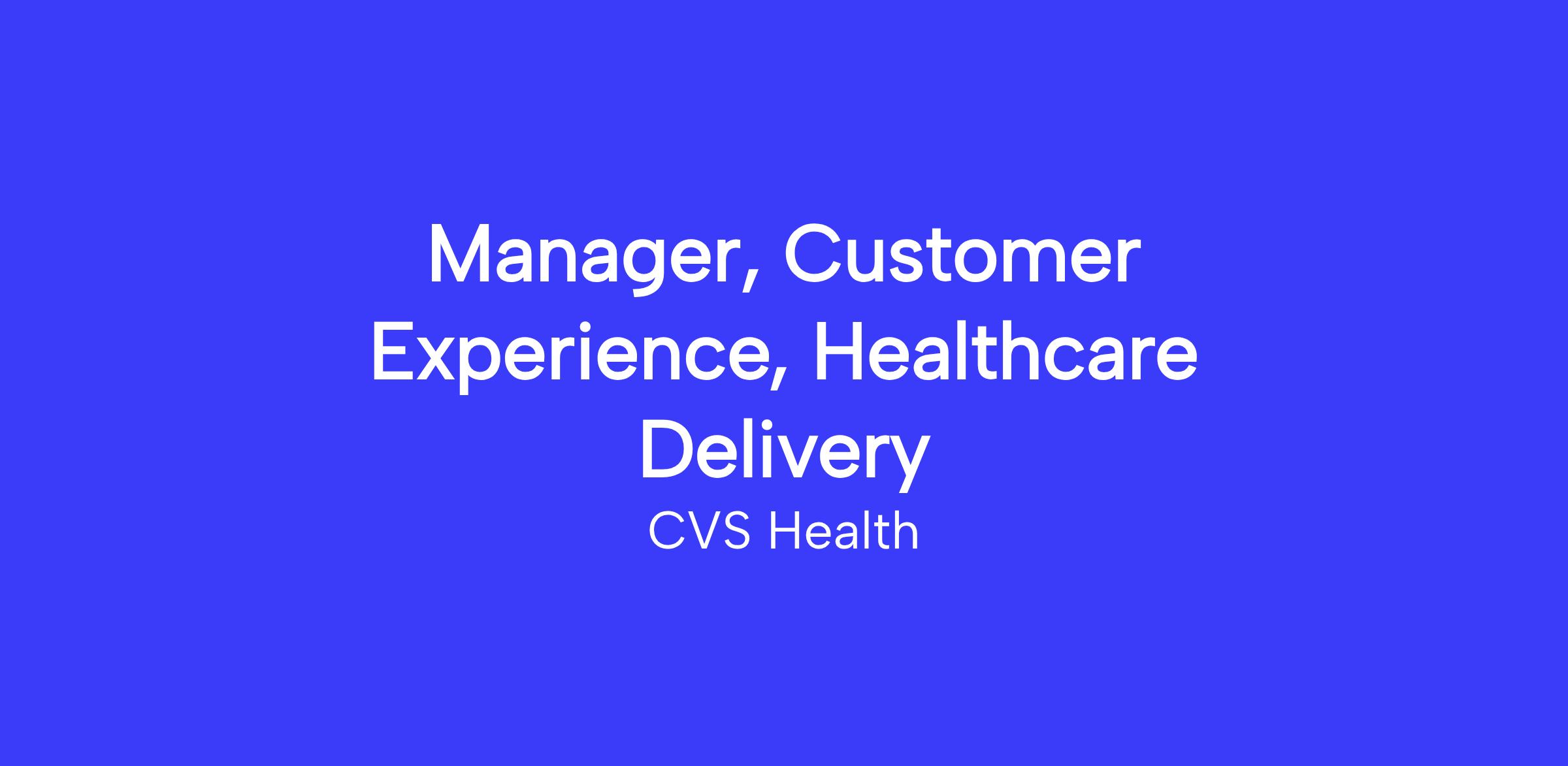 Manager, Customer Experience, Healthcare Delivery

CVS Health